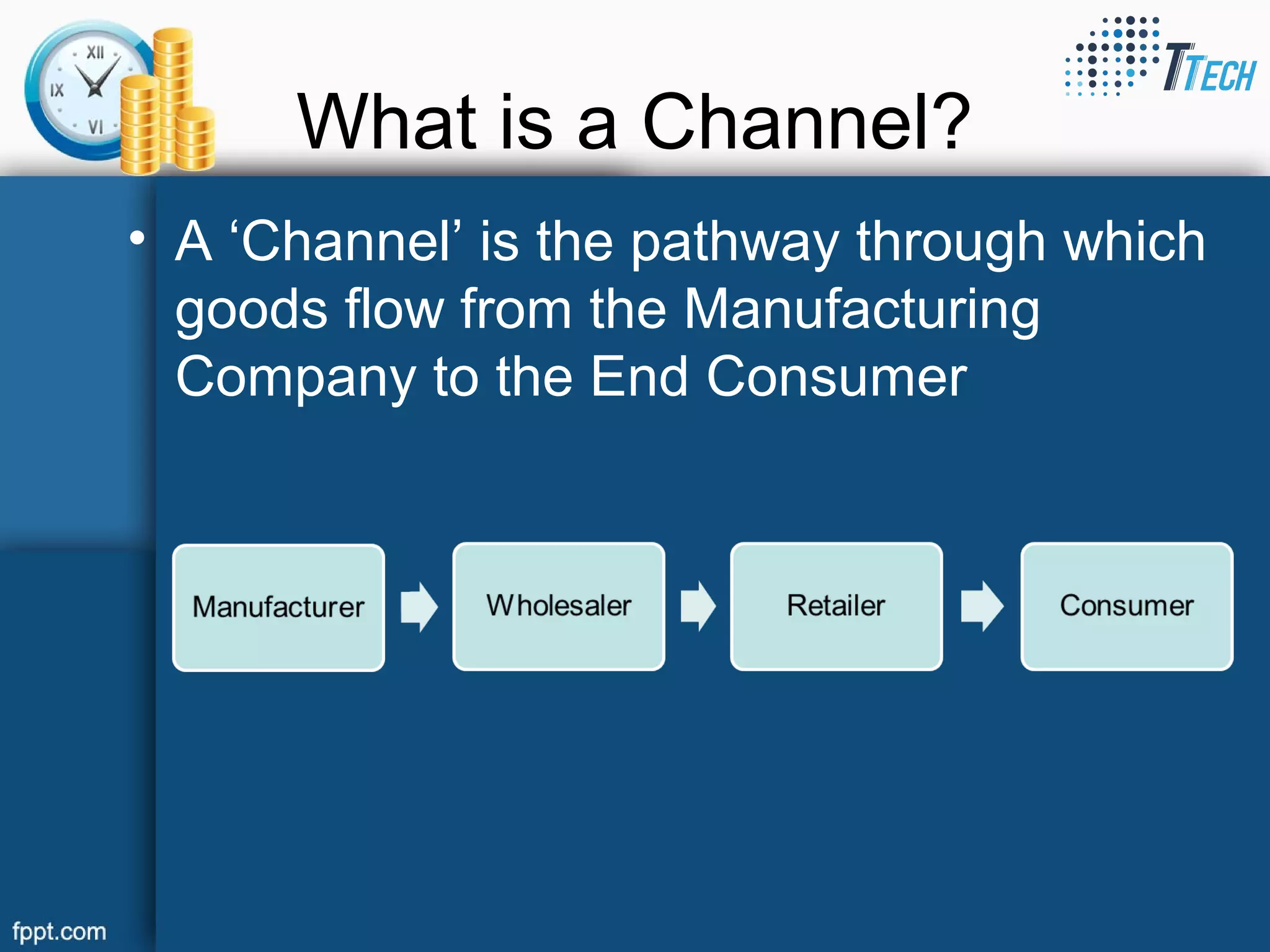 XII
IX
VI

TTECH

What is a Channel?

• A ‘Channel’ is the pathway through which goods flow from the Manufacturing Company to the End Consumer

Manufacturer

Wholesaler

Retailer

Consumer

fppt.com